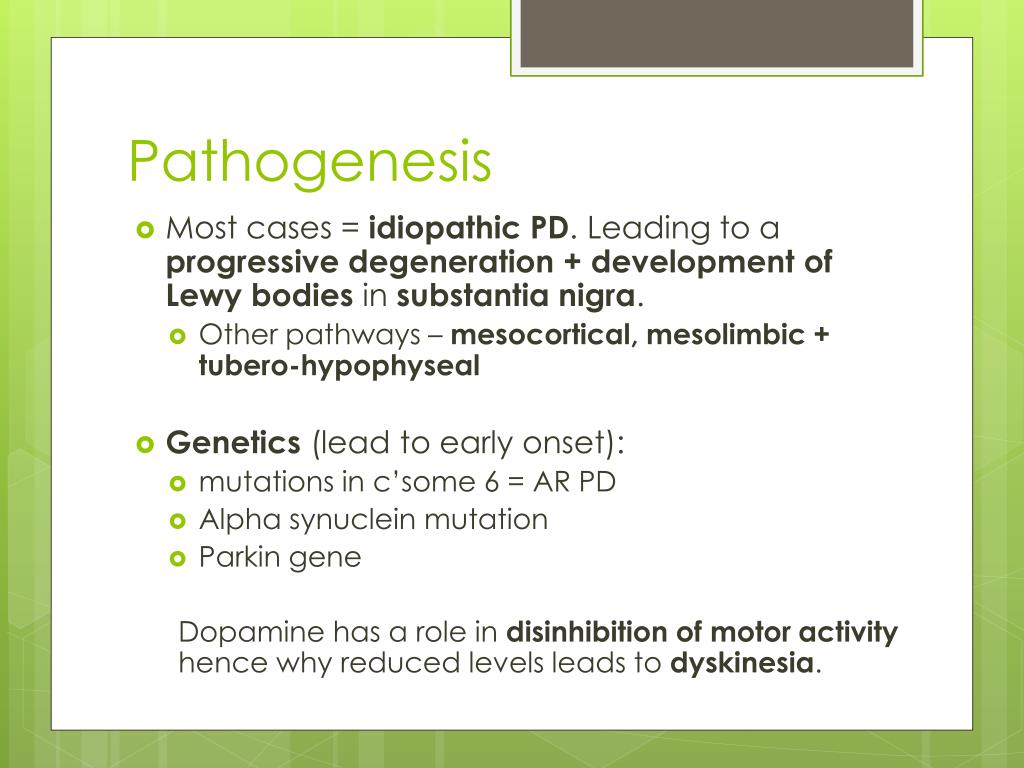 Pathogenesis

Most cases = idiopathic PD. Leading to a progressive degeneration + development of Lewy bodies in substantia nigra.

Other pathways – mesocortical, mesolimbic + tubero-hypophyseal

Genetics (lead to early onset):

mutations in c'some 6 = AR PD

Alpha synuclein mutation

Parkin gene

Dopamine has a role in disinhibition of motor activity hence why reduced levels leads to dyskinesia.